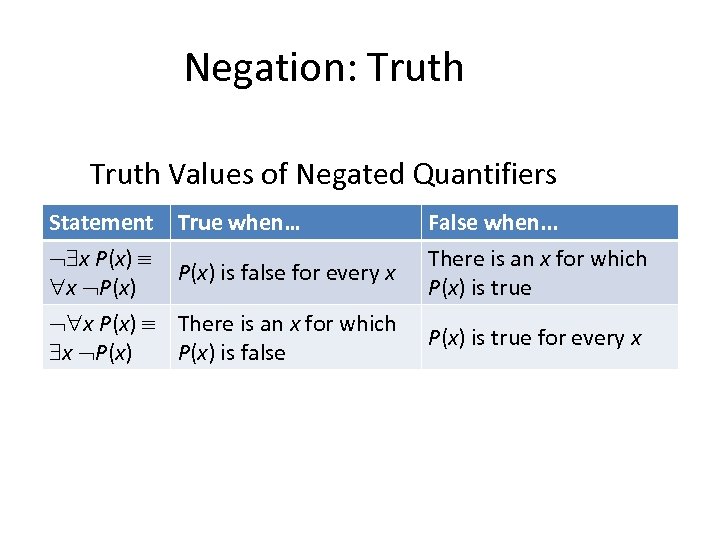 Negation: Truth

Truth Values of Negated Quantifiers

| Statement | True when… | False when… |
|---|---|---|
| $\neg\exists x\, P(x) \equiv \forall x\, \neg P(x)$ | $P(x)$ is false for every $x$ | There is an $x$ for which $P(x)$ is true |
| $\neg\forall x\, P(x) \equiv \exists x\, \neg P(x)$ | There is an $x$ for which $P(x)$ is false | $P(x)$ is true for every $x$ |